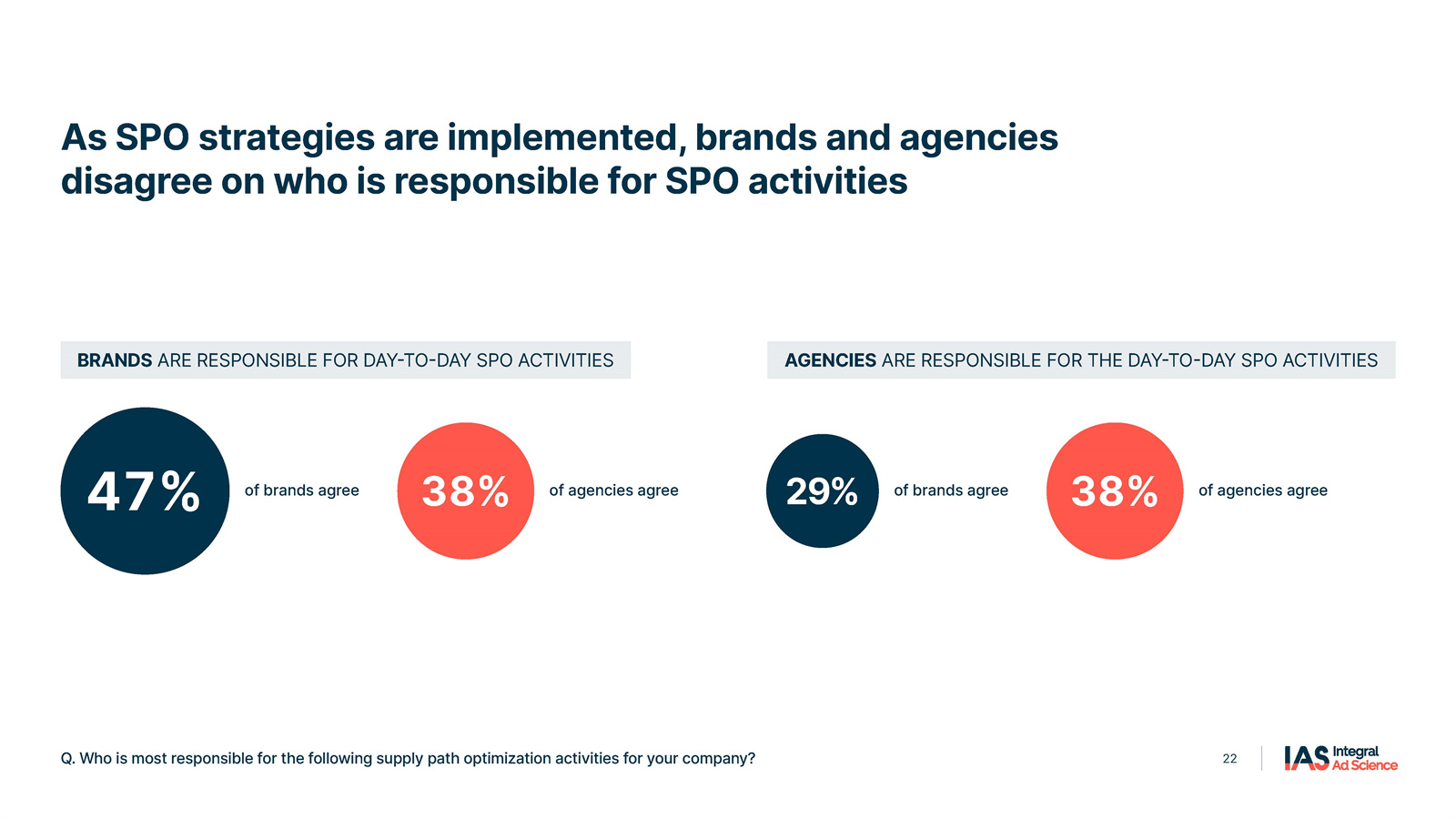 As SPO strategies are implemented, brands and agencies disagree on who is responsible for SPO activities

BRANDS ARE RESPONSIBLE FOR DAY-TO-DAY SPO ACTIVITIES

47% of brands agree

38% of agencies agree

AGENCIES ARE RESPONSIBLE FOR THE DAY-TO-DAY SPO ACTIVITIES

29% of brands agree

38% of agencies agree

Q. Who is most responsible for the following supply path optimization activities for your company?

22

IAS Integral Ad Science